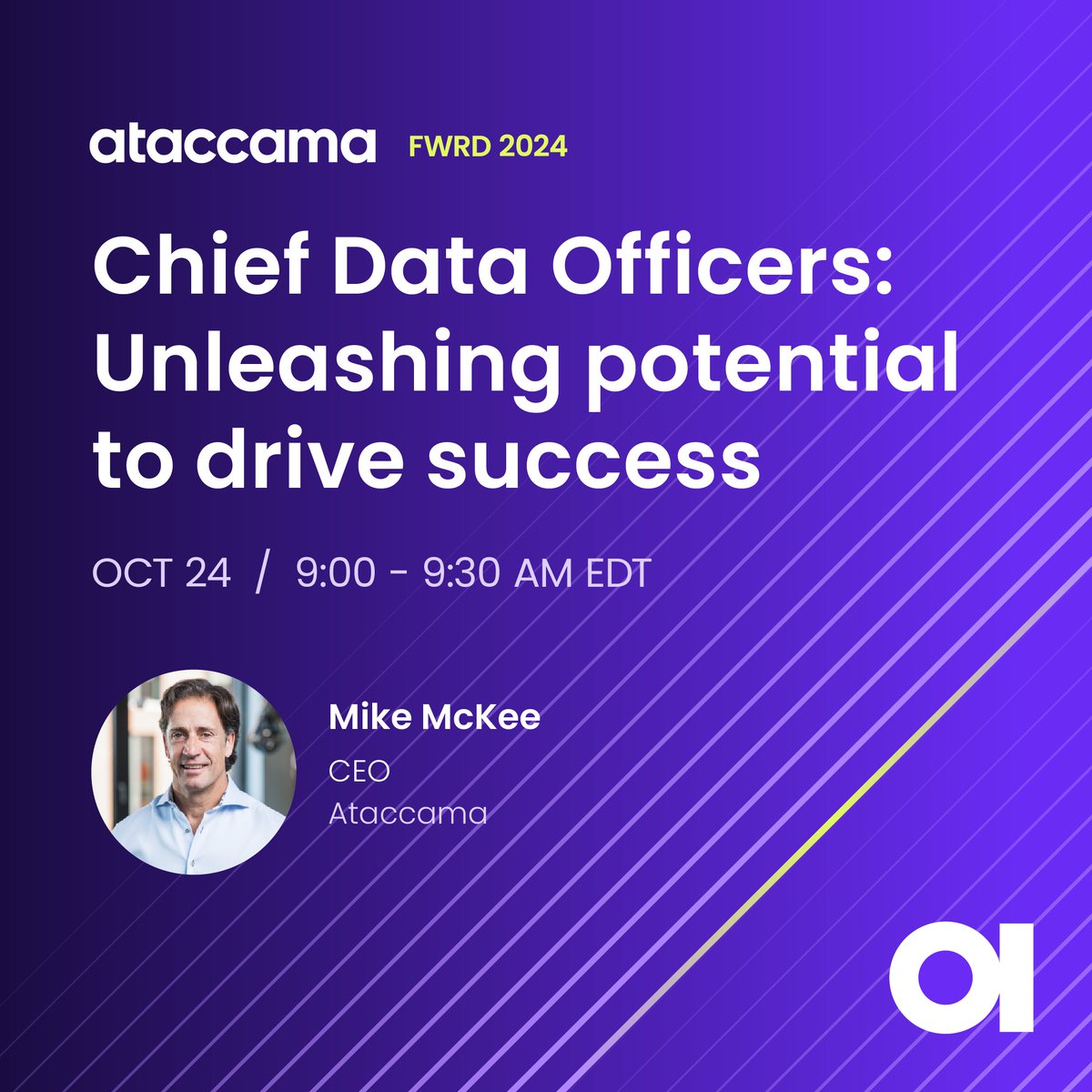 ataccama FWRD 2024

Chief Data Officers: Unleashing potential to drive success

OCT 24 / 9:00 - 9:30 AM EDT

Mike McKee

CEO
Ataccama